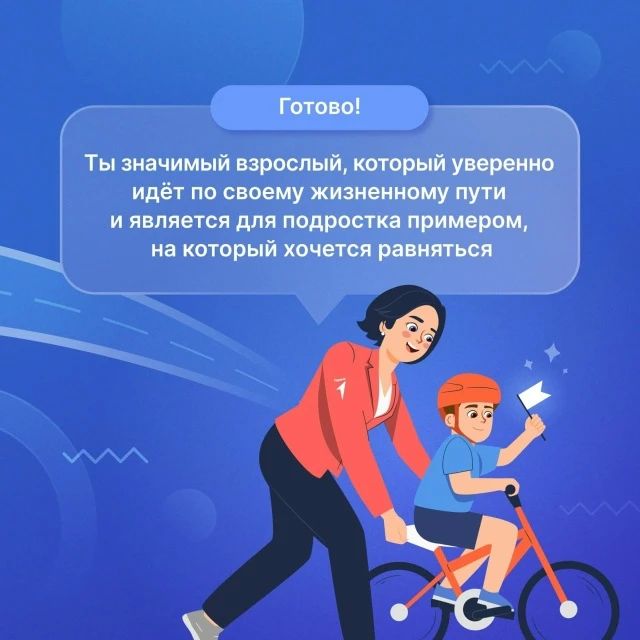 Готово!

Ты значимый взрослый, который уверенно идёт по своему жизненному пути и является для подростка примером, на который хочется равняться